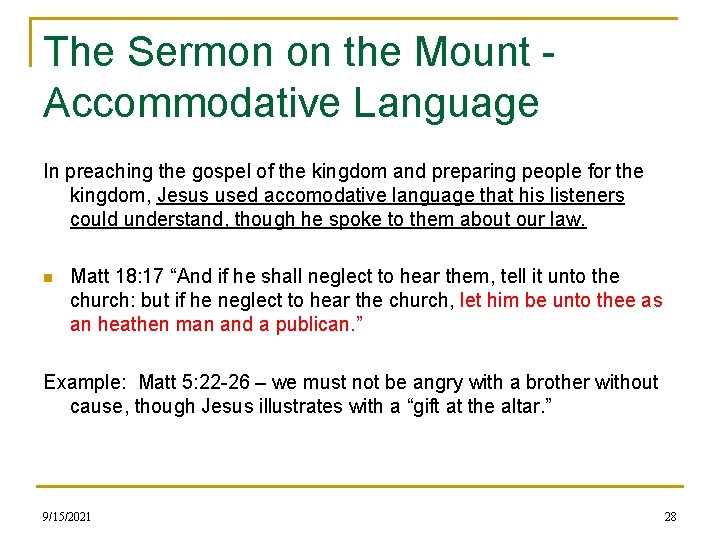 The Sermon on the Mount - Accommodative Language

In preaching the gospel of the kingdom and preparing people for the kingdom, Jesus used accomodative language that his listeners could understand, though he spoke to them about our law.

Matt 18:17 “And if he shall neglect to hear them, tell it unto the church: but if he neglect to hear the church, let him be unto thee as an heathen man and a publican.”

Example: Matt 5:22-26 – we must not be angry with a brother without cause, though Jesus illustrates with a “gift at the altar.”

9/15/2021

28